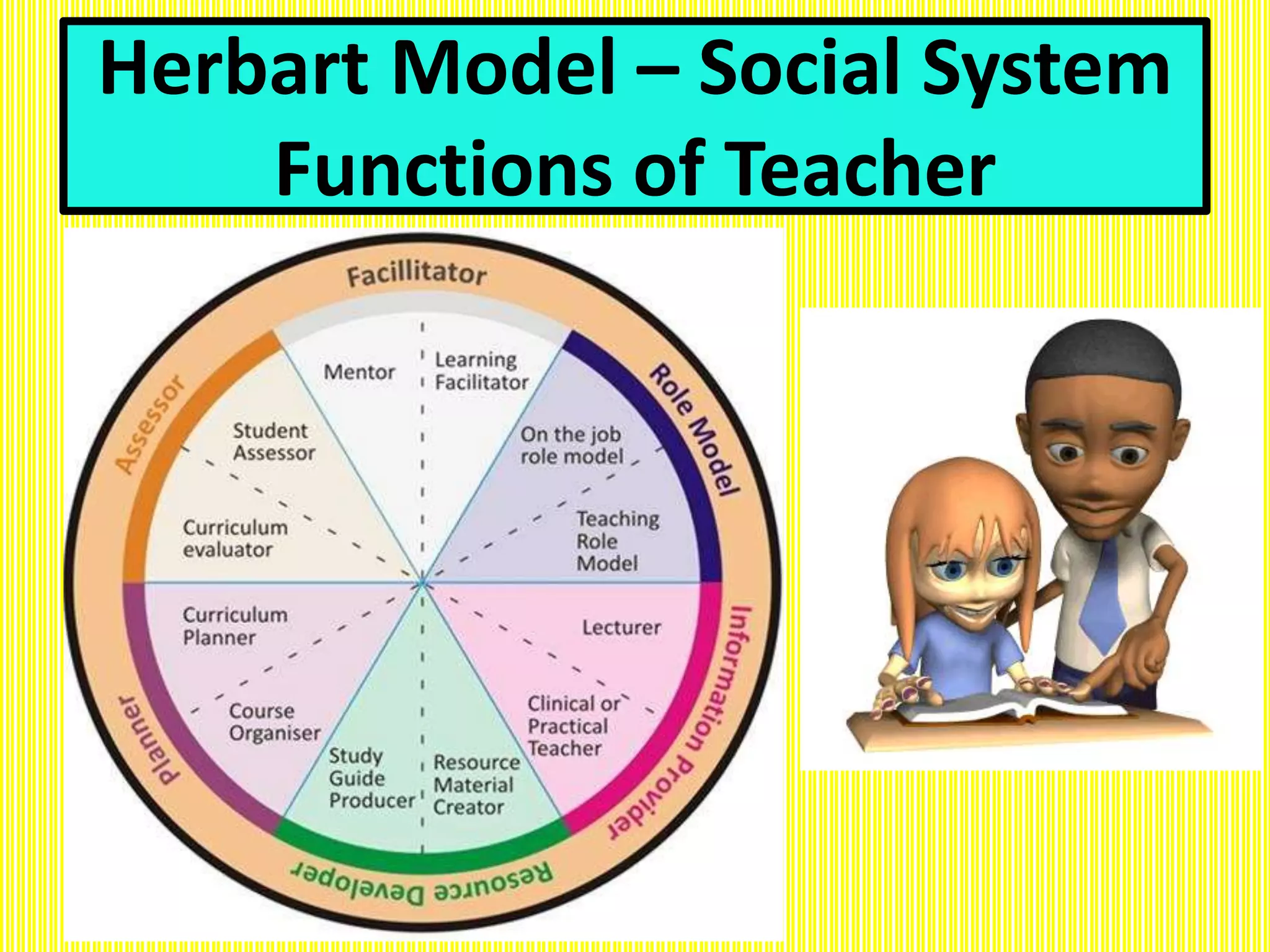 Herbart Model – Social System
Functions of Teacher

Facillitator

Mentor

Learning Facilitator

Role Model

On the job role model

Teaching Role Model

Information Provider

Lecturer

Clinical or Practical Teacher

Resource Developer

Resource Material Creator

Study Guide Producer

Planner

Course Organiser

Curriculum Planner

Assessor

Curriculum evaluator

Student Assessor